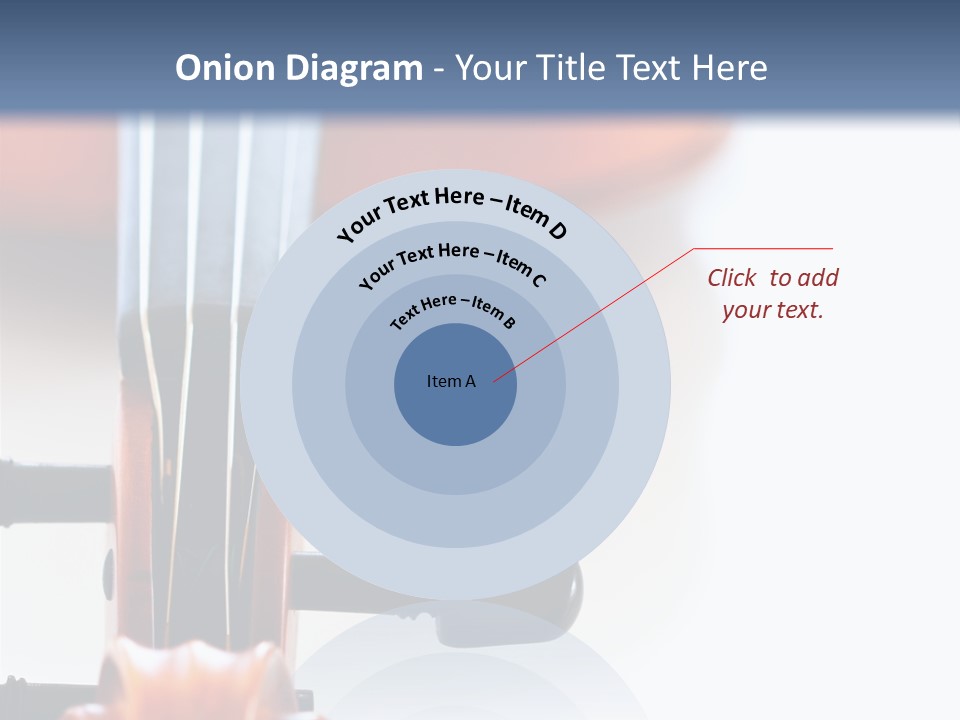 Onion Diagram - Your Title Text Here

Your Text Here – Item D

Your Text Here – Item C

Text Here – Item B

Item A

Click to add your text.